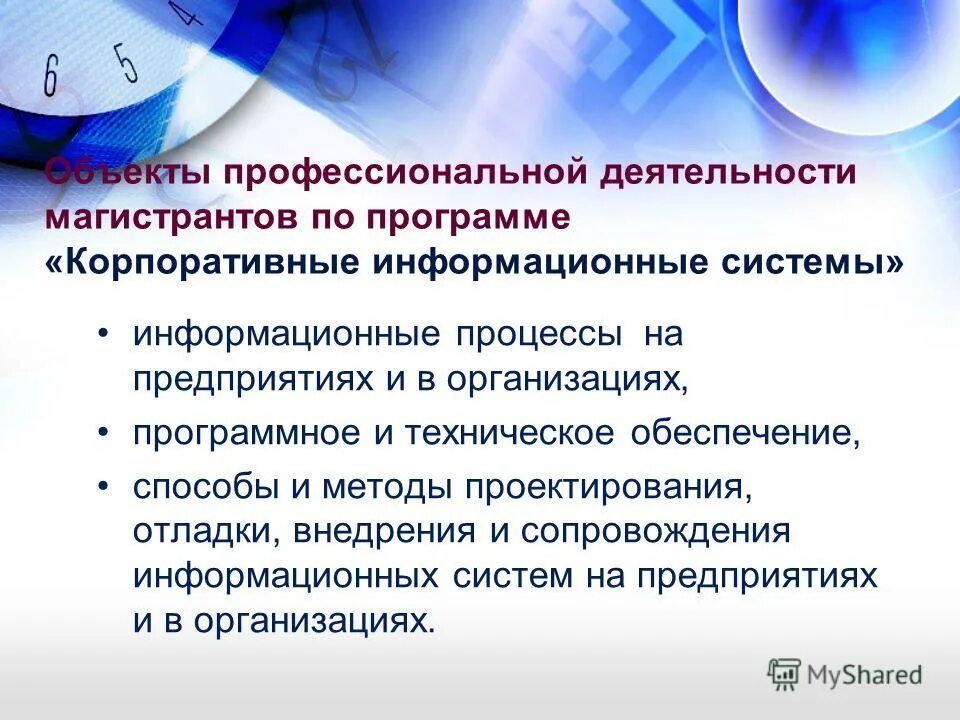 6 5 4

Объекты профессиональной деятельности магистрантов по программе «Корпоративные информационные системы»

• информационные процессы на предприятиях и в организациях,

• программное и техническое обеспечение,

• способы и методы проектирования, отладки, внедрения и сопровождения информационных систем на предприятиях и в организациях.

MyShared